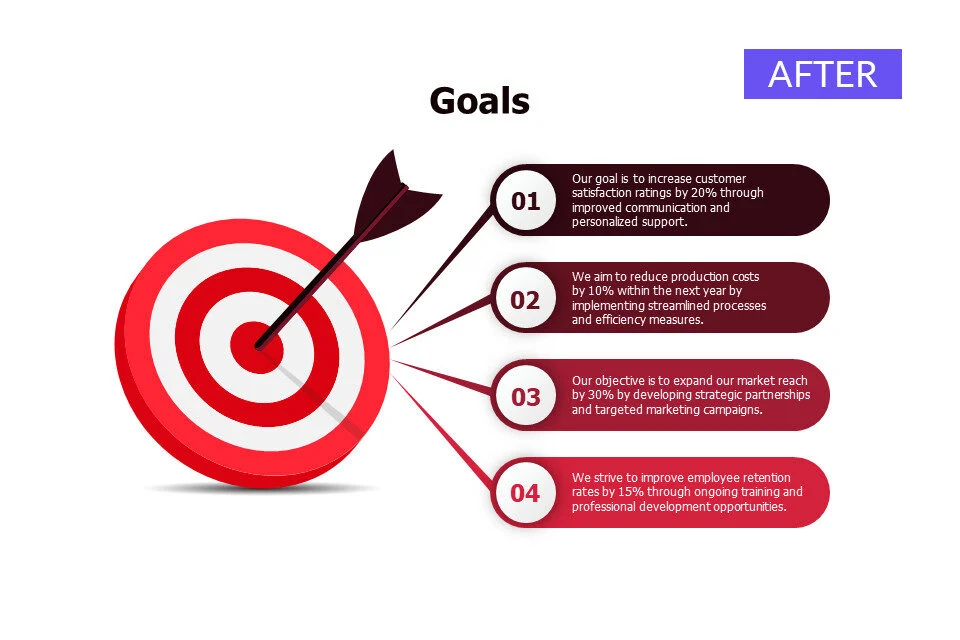 AFTER

Goals

01
Our goal is to increase customer satisfaction ratings by 20% through improved communication and personalized support.

02
We aim to reduce production costs by 10% within the next year by implementing streamlined processes and efficiency measures.

03
Our objective is to expand our market reach by 30% by developing strategic partnerships and targeted marketing campaigns.

04
We strive to improve employee retention rates by 15% through ongoing training and professional development opportunities.